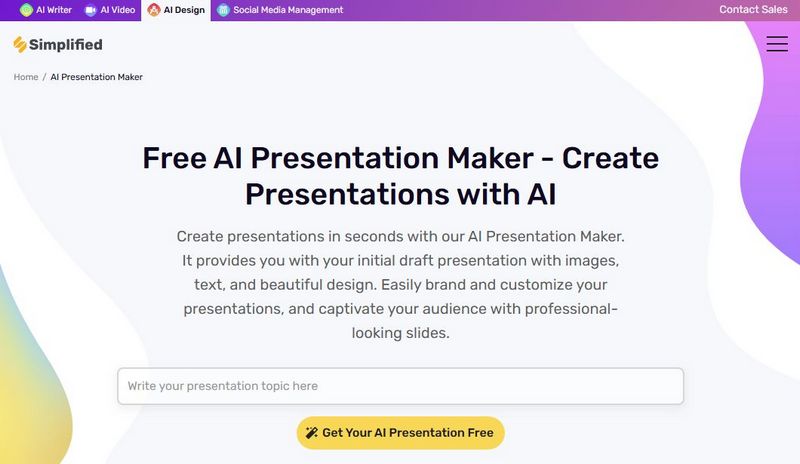 AI Writer AI Video AI Design Social Media Management Contact Sales

Simplified

Home / AI Presentation Maker

Free AI Presentation Maker - Create Presentations with AI

Create presentations in seconds with our AI Presentation Maker. It provides you with your initial draft presentation with images, text, and beautiful design. Easily brand and customize your presentations, and captivate your audience with professional-looking slides.

Write your presentation topic here

Get Your AI Presentation Free